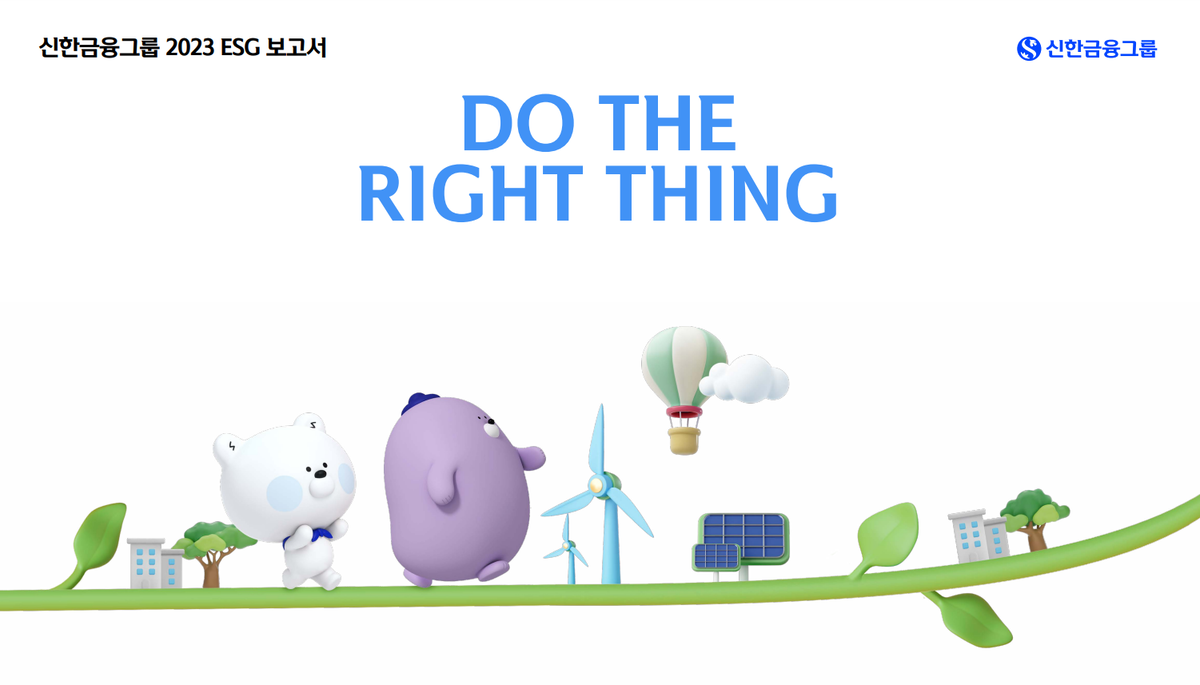 신한금융그룹 2023 ESG 보고서

신한금융그룹

DO THE
RIGHT THING